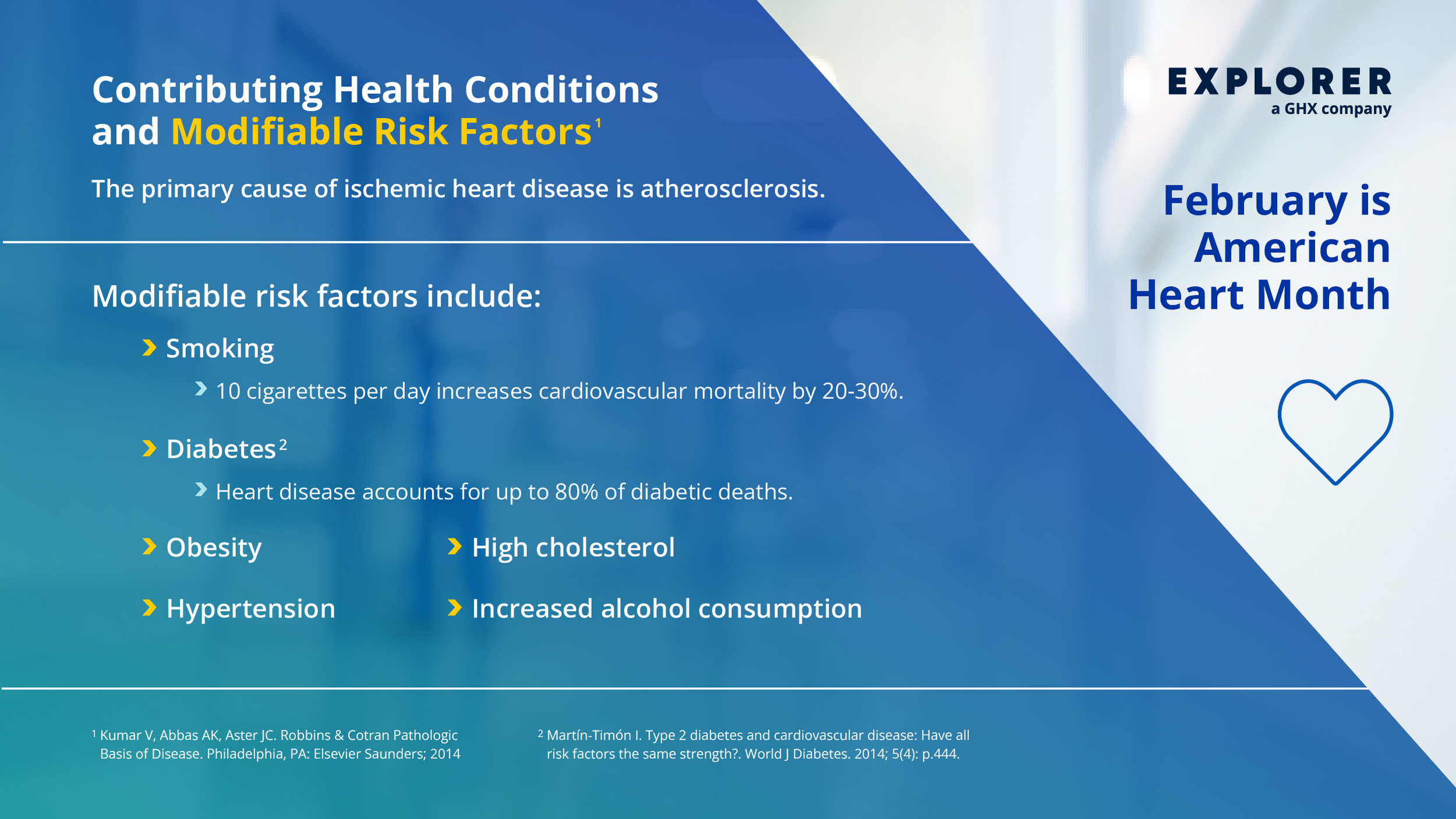 Contributing Health Conditions and Modifiable Risk Factors$^1$

The primary cause of ischemic heart disease is atherosclerosis.

Modifiable risk factors include:

Smoking

10 cigarettes per day increases cardiovascular mortality by 20-30%.

Diabetes$^2$

Heart disease accounts for up to 80% of diabetic deaths.

Obesity

Hypertension

High cholesterol

Increased alcohol consumption

$^1$ Kumar V, Abbas AK, Aster JC. Robbins & Cotran Pathologic Basis of Disease. Philadelphia, PA: Elsevier Saunders; 2014

$^2$ Martín-Timón I. Type 2 diabetes and cardiovascular disease: Have all risk factors the same strength?. World J Diabetes. 2014; 5(4): p.444.

EXPLORER
a GHX company

February is American Heart Month